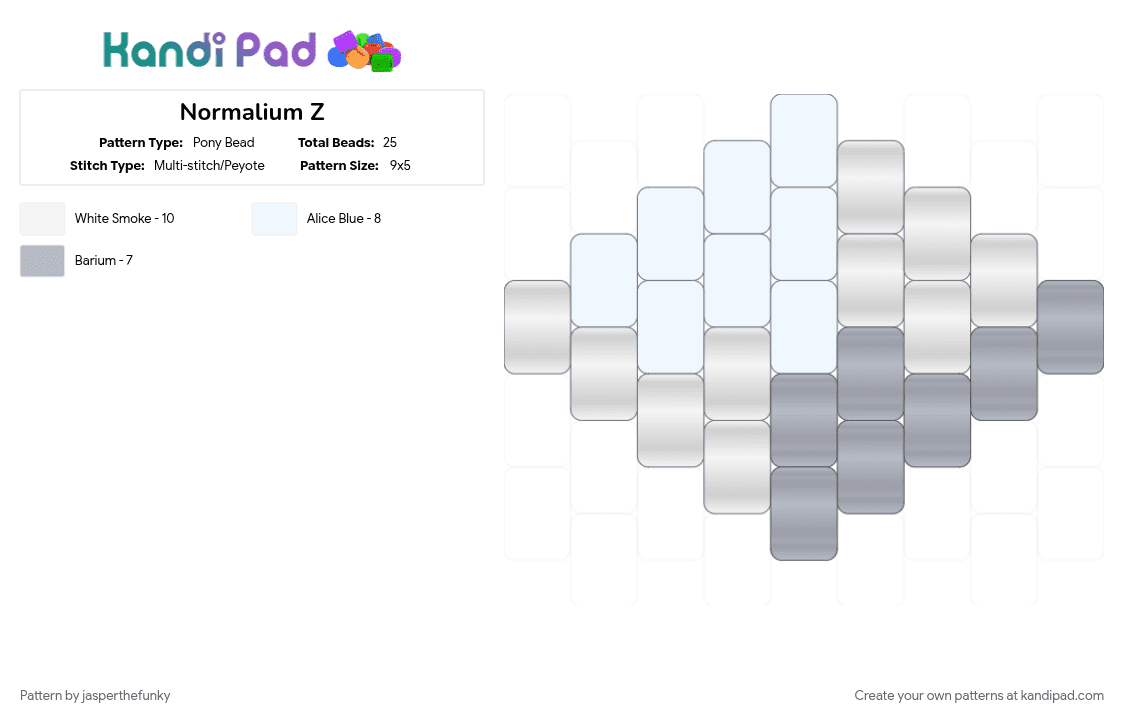 Kandi Pad

Normalium Z

Pattern Type: Pony Bead
Total Beads: 25
Stitch Type: Multi-stitch/Peyote
Pattern Size: 9x5

White Smoke - 10
Alice Blue - 8
Barium - 7

Pattern by jasperthefunky

Create your own patterns at kandipad.com